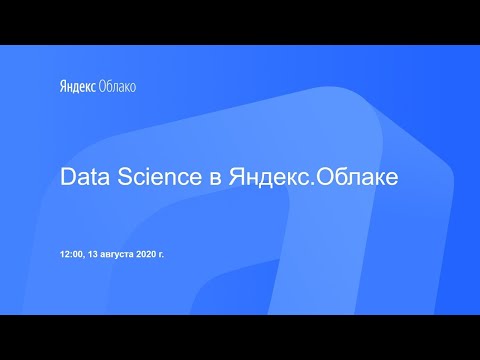 Яндекс Облако

Data Science в Яндекс.Облаке

12:00, 13 августа 2020 г.